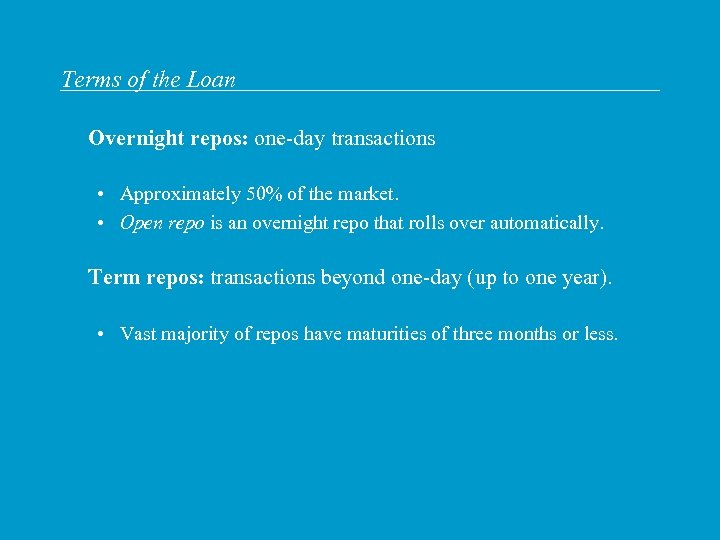 Terms of the Loan

Overnight repos: one-day transactions

• Approximately 50% of the market.
• Open repo is an overnight repo that rolls over automatically.

Term repos: transactions beyond one-day (up to one year).

• Vast majority of repos have maturities of three months or less.